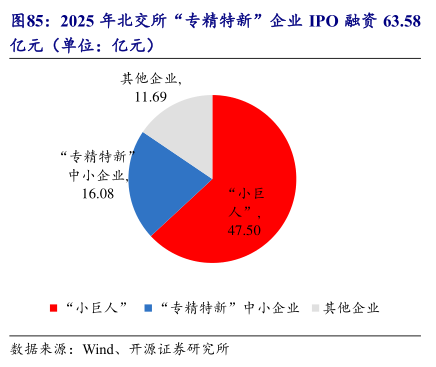 图85：2025 年北交所“专精特新”企业 IPO 融资 63.58 亿元（单位：亿元）

其他企业, 11.69

“专精特新”中小企业, 16.08

“小巨人”, 47.50

“小巨人” “专精特新”中小企业 其他企业

数据来源：Wind、开源证券研究所